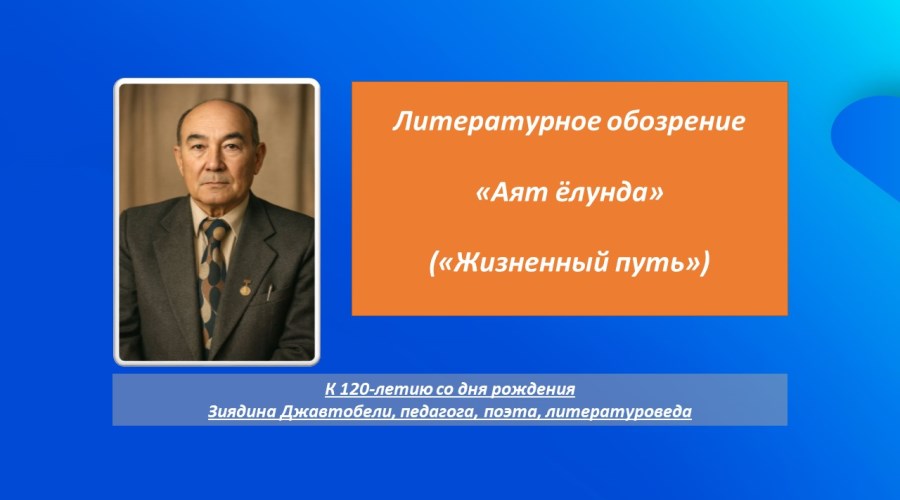 Литературное обозрение

«Аят ёлунда»

(«Жизненный путь»)

К 120-летию со дня рождения
Зиядина Джавтобели, педагога, поэта, литературоведа